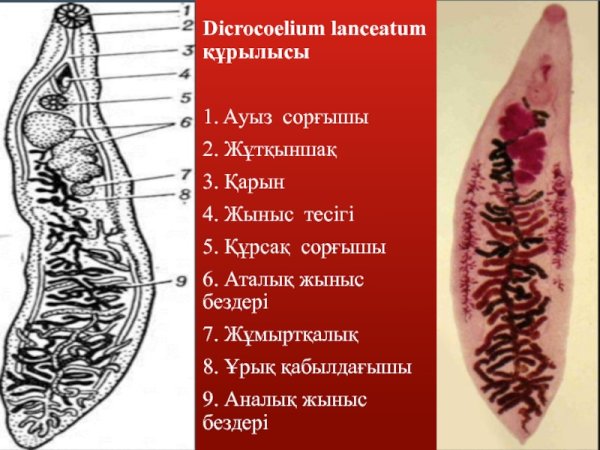 1
2
3
4
5
6
7
8
9

Dicrocoelium lanceatum құрылысы

1. Ауыз сорғышы
2. Жұтқыншақ
3. Қарын
4. Жыныс тесігі
5. Құрсақ сорғышы
6. Аталық жыныс бездері
7. Жұмыртқалық
8. Ұрық қабылдағышы
9. Аналық жыныс бездері